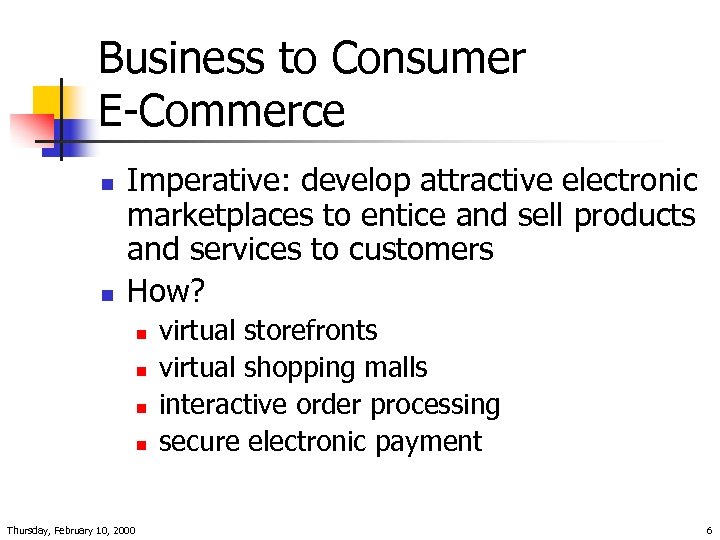 Business to Consumer
E-Commerce

- Imperative: develop attractive electronic marketplaces to entice and sell products and services to customers
- How?
  - virtual storefronts
  - virtual shopping malls
  - interactive order processing
  - secure electronic payment

Thursday, February 10, 2000

6